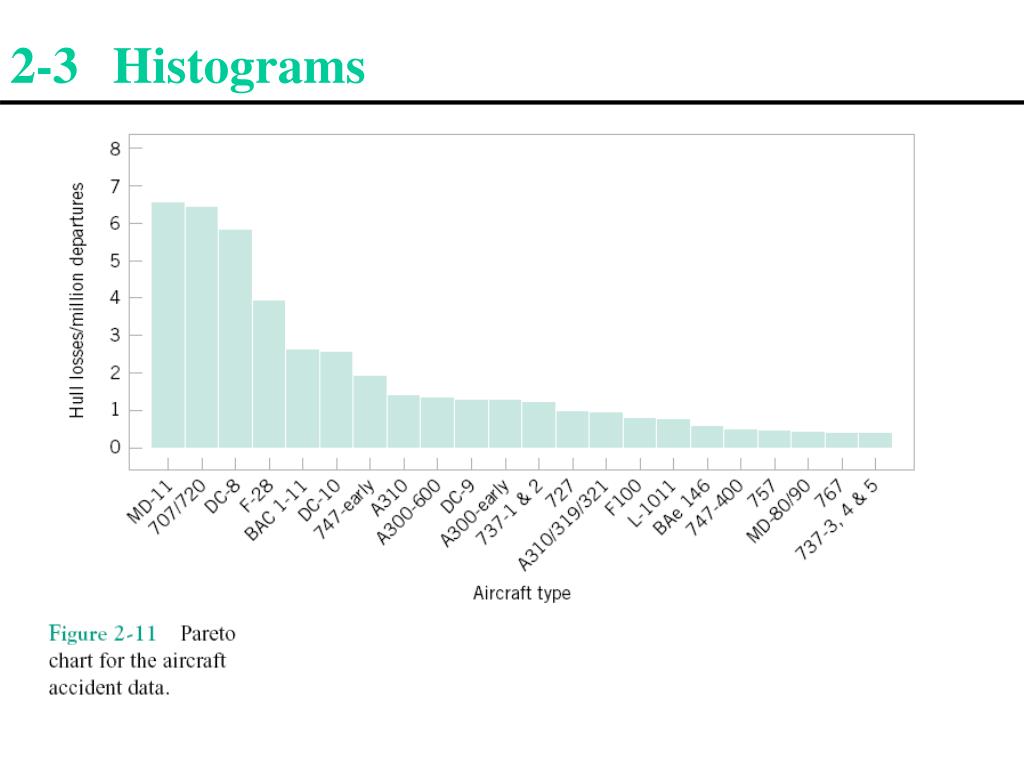 2-3 Histograms

Hull losses/million departures

8
7
6
5
4
3
2
1
0

MD-11
707/720
DC-8
F-28
BAC 1-11
DC-10
747-early
A310
A300-600
DC-9
A300-early
737-1 & 2
727
A310/319/321
F100
L-1011
BAe 146
747-400
757
MD-80/90
767
737-3, 4 & 5

Aircraft type

Figure 2-11 Pareto chart for the aircraft accident data.